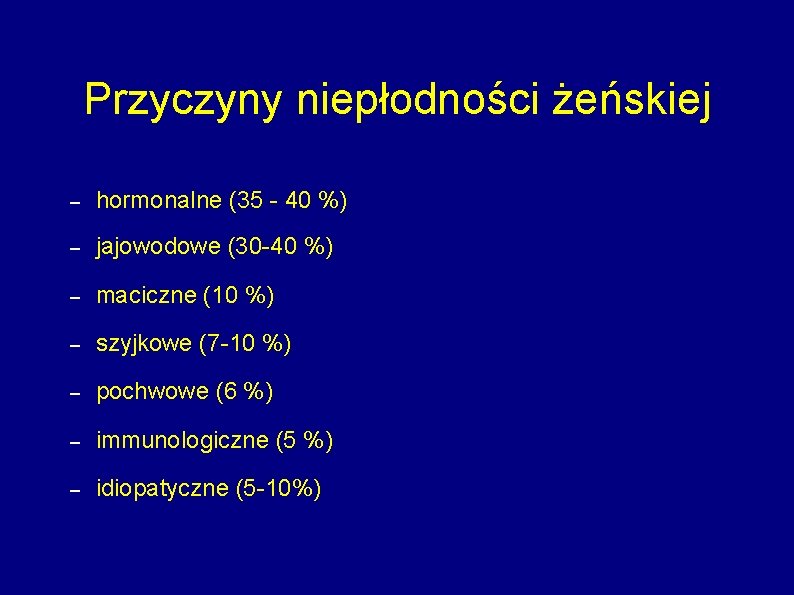 Przyczyny niepłodności żeńskiej

– hormonalne (35 - 40 %)
– jajowodowe (30-40 %)
– maciczne (10 %)
– szyjkowe (7-10 %)
– pochwowe (6 %)
– immunologiczne (5 %)
– idiopatyczne (5-10%)